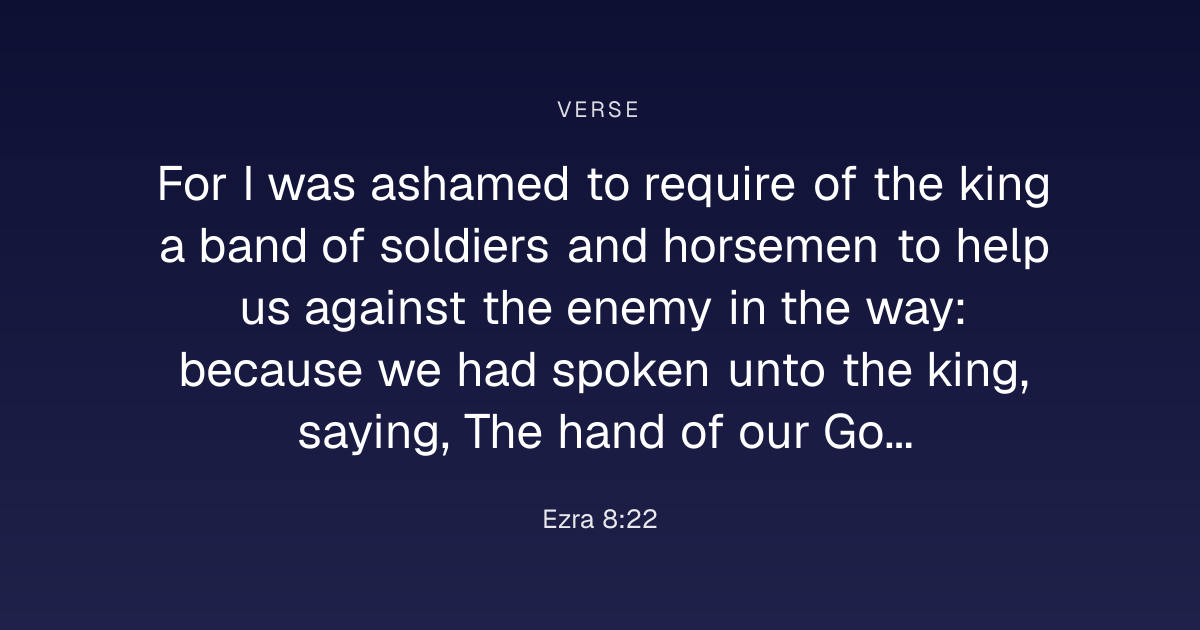 VERSE

For I was ashamed to require of the king a band of soldiers and horsemen to help us against the enemy in the way: because we had spoken unto the king, saying, The hand of our Go...

Ezra 8:22